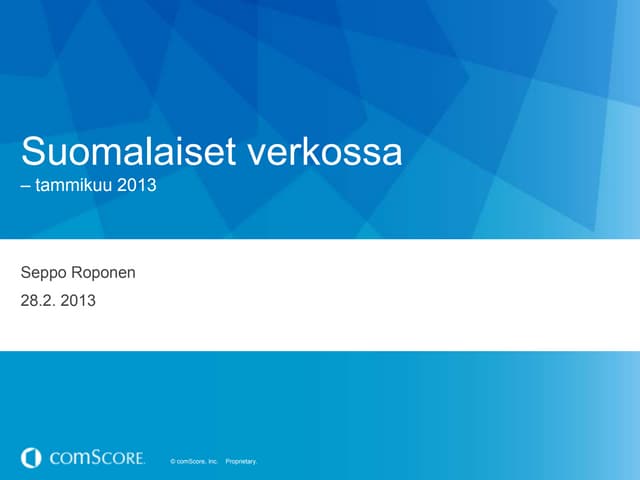 Suomalaiset verkossa
– tammikuu 2013

Seppo Roponen
28.2. 2013

comScore.

© comScore, Inc. Proprietary.